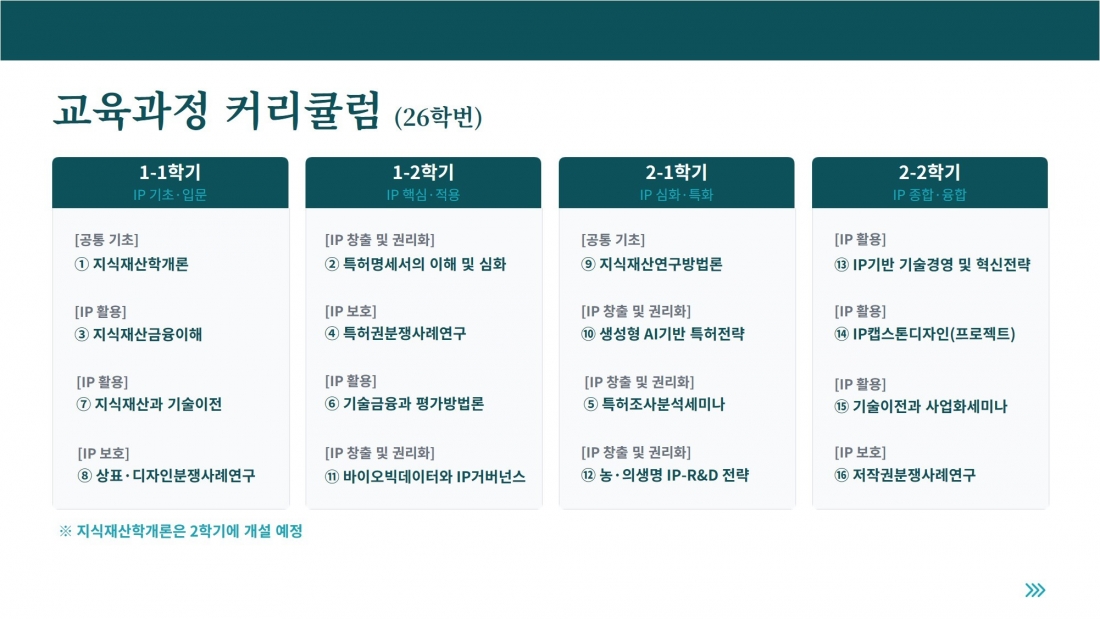 교육과정 커리큘럼 (26학번)

1-1학기
IP 기초·입문

[공통 기초]
① 지식재산학개론

[IP 활용]
③ 지식재산금융이해

[IP 활용]
⑦ 지식재산과 기술이전

[IP 보호]
⑧ 상표·디자인분쟁사례연구

1-2학기
IP 핵심·적용

[IP 창출 및 권리화]
② 특허명세서의 이해 및 심화

[IP 보호]
④ 특허권분쟁사례연구

[IP 활용]
⑥ 기술금융과 평가방법론

[IP 창출 및 권리화]
⑪ 바이오빅데이터와 IP거버넌스

2-1학기
IP 심화·특화

[공통 기초]
⑨ 지식재산연구방법론

[IP 창출 및 권리화]
⑩ 생성형 AI기반 특허전략

[IP 창출 및 권리화]
⑤ 특허조사분석세미나

[IP 창출 및 권리화]
⑫ 농·의생명 IP-R&D 전략

2-2학기
IP 종합·융합

[IP 활용]
⑬ IP기반 기술경영 및 혁신전략

[IP 활용]
⑭ IP캡스톤디자인(프로젝트)

[IP 활용]
⑮ 기술이전과 사업화세미나

[IP 보호]
⑯ 저작권분쟁사례연구

※ 지식재산학개론은 2학기에 개설 예정